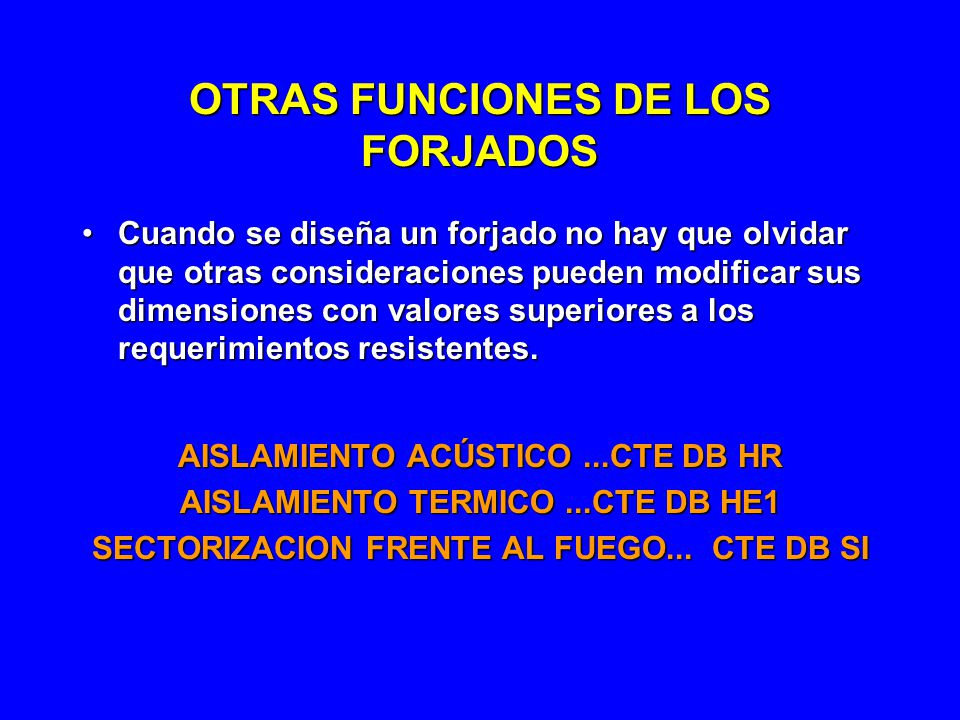 OTRAS FUNCIONES DE LOS FORJADOS

• Cuando se diseña un forjado no hay que olvidar que otras consideraciones pueden modificar sus dimensiones con valores superiores a los requerimientos resistentes.

AISLAMIENTO ACÚSTICO ...CTE DB HR
AISLAMIENTO TERMICO ...CTE DB HE1
SECTORIZACION FRENTE AL FUEGO... CTE DB SI